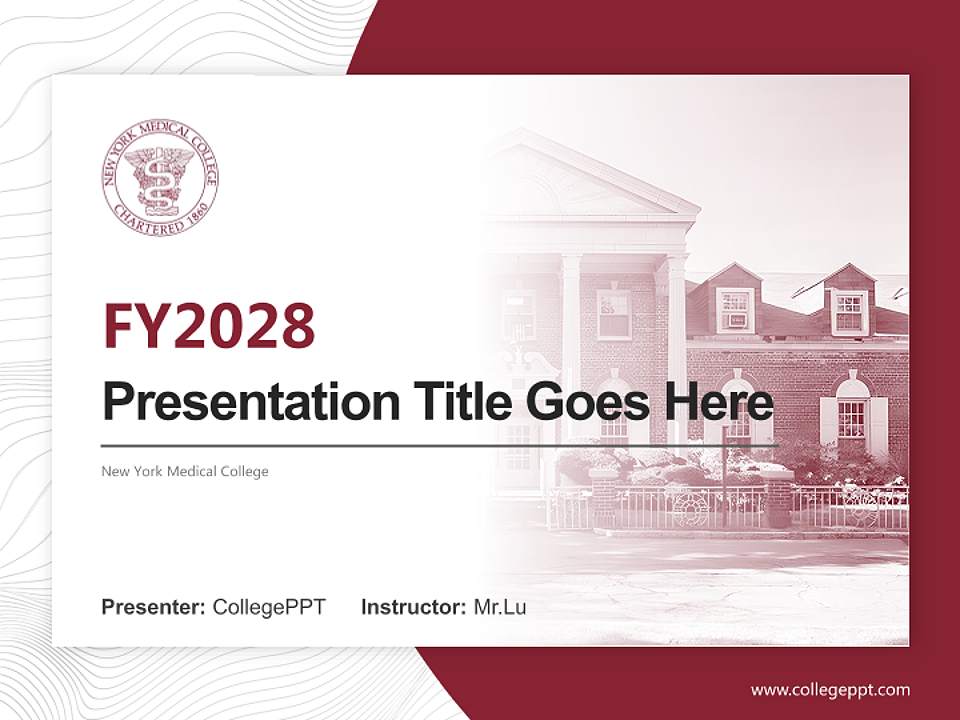 NEW YORK MEDICAL COLLEGE
CHARTERED 1860

FY2028

Presentation Title Goes Here

New York Medical College

Presenter: CollegePPT Instructor: Mr.Lu

www.collegeppt.com